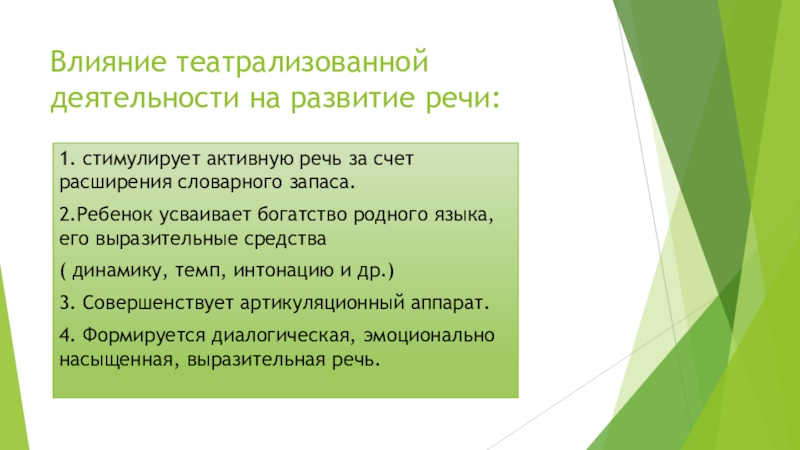 Влияние театрализованной деятельности на развитие речи:

1. стимулирует активную речь за счет расширения словарного запаса.

2.Ребенок усваивает богатство родного языка, его выразительные средства

( динамику, темп, интонацию и др.)

3. Совершенствует артикуляционный аппарат.

4. Формируется диалогическая, эмоционально насыщенная, выразительная речь.